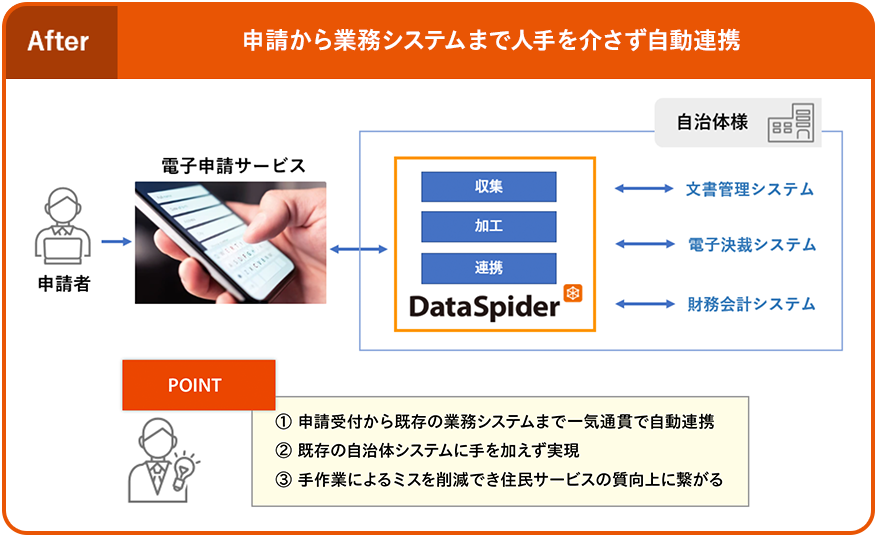 After

申請から業務システムまで人手を介さず自動連携

自治体様

電子申請サービス

申請者

収集

加工

連携

DataSpider

文書管理システム

電子決裁システム

財務会計システム

POINT

① 申請受付から既存の業務システムまで一気通貫で自動連携

② 既存の自治体システムに手を加えず実現

③ 手作業によるミスを削減でき住民サービスの質向上に繋がる